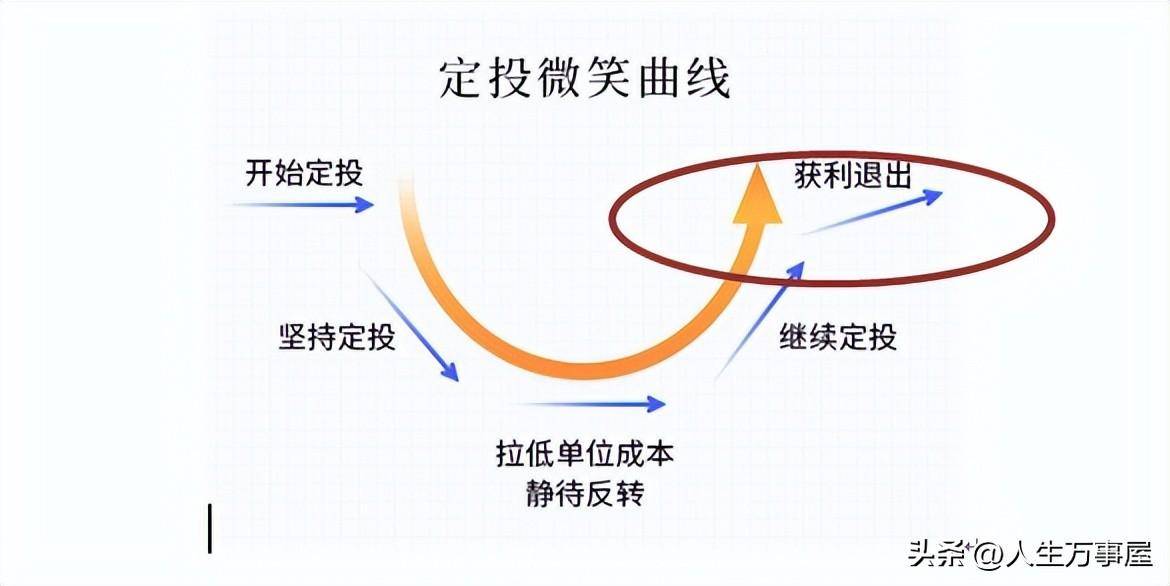 定投微笑曲线

开始定投

获利退出

坚持定投

继续定投

拉低单位成本
静待反转

头条 @人生万事屋